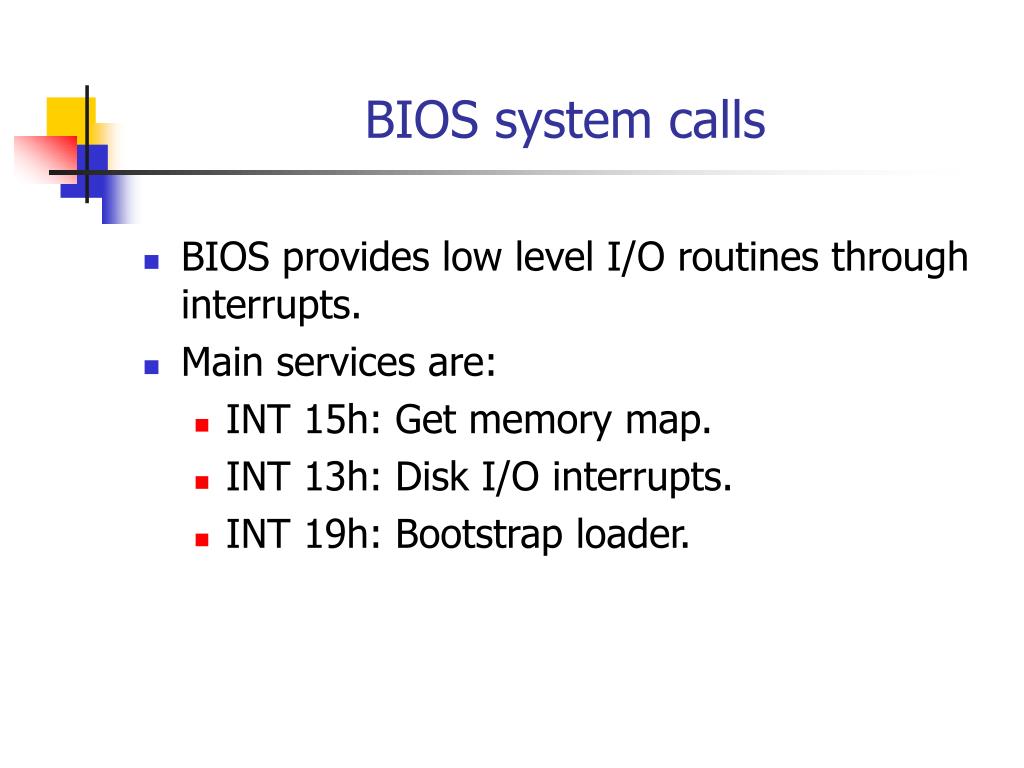 BIOS system calls

- BIOS provides low level I/O routines through interrupts.
- Main services are:
  - INT 15h: Get memory map.
  - INT 13h: Disk I/O interrupts.
  - INT 19h: Bootstrap loader.